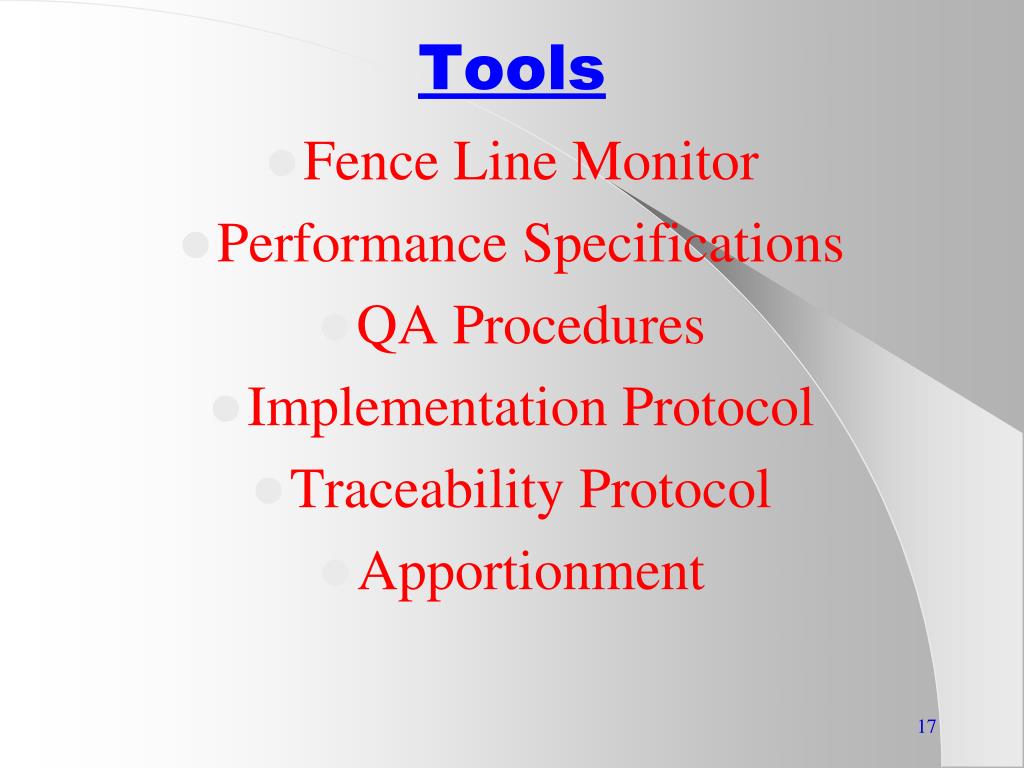 Tools

- Fence Line Monitor
- Performance Specifications
- QA Procedures
- Implementation Protocol
- Traceability Protocol
- Apportionment

17